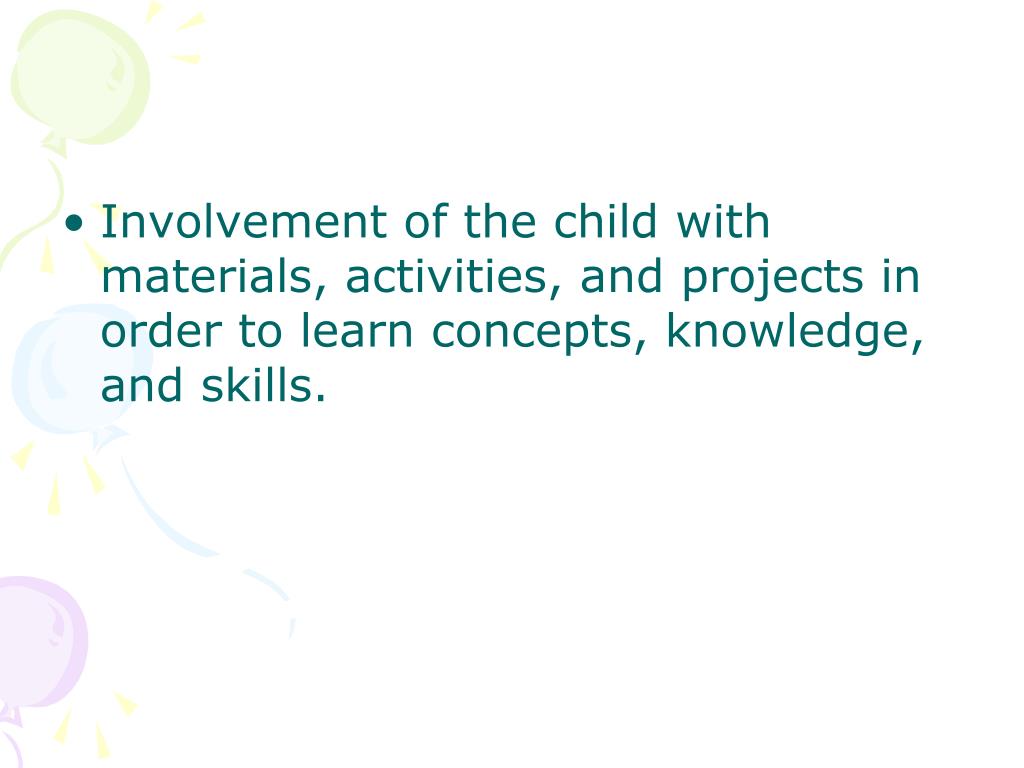 • Involvement of the child with materials, activities, and projects in order to learn concepts, knowledge, and skills.